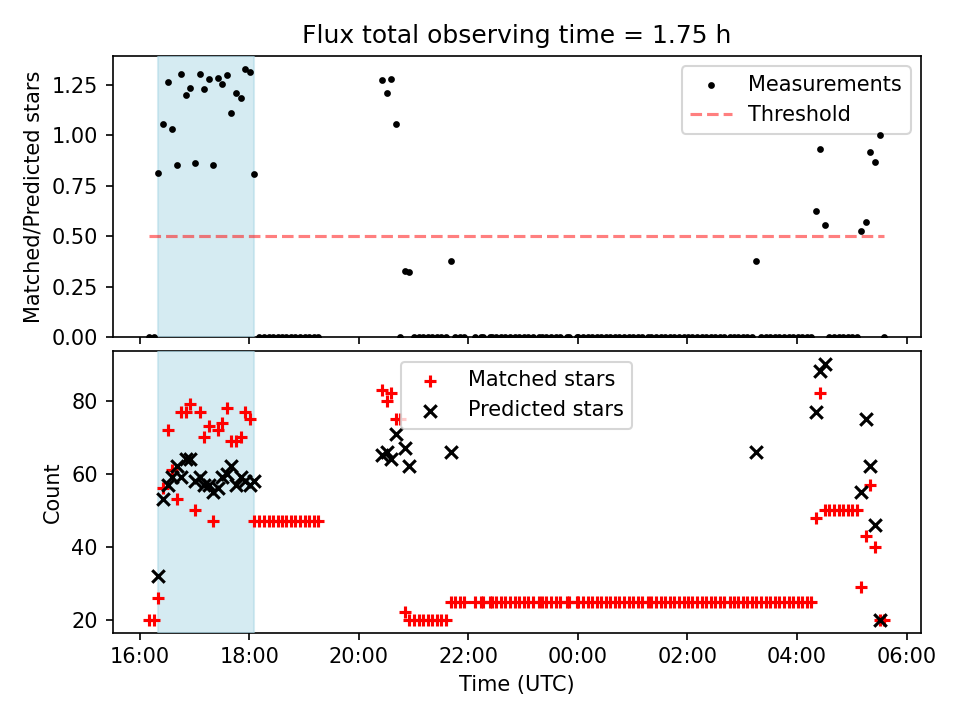 Flux total observing time = 1.75 h

Matched/Predicted stars

1.25
1.00
0.75
0.50
0.25
0.00

Measurements
Threshold

Count

80
60
40
20

Matched stars
Predicted stars

16:00 18:00 20:00 22:00 00:00 02:00 04:00 06:00

Time (UTC)